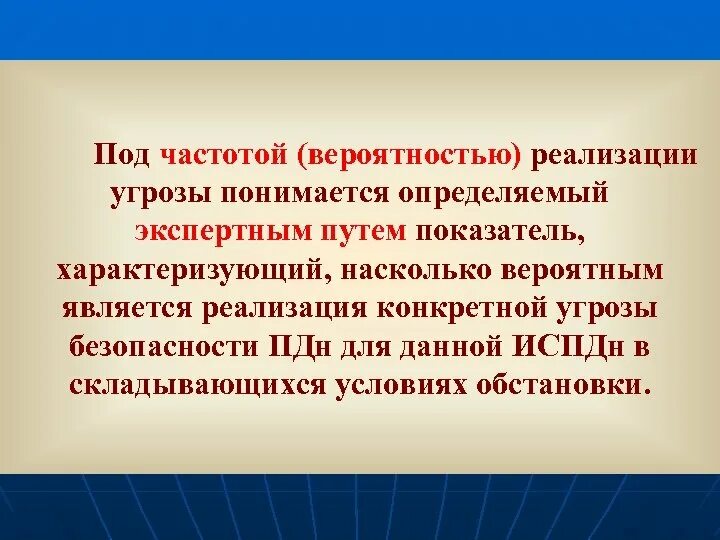 Под частотой (вероятностью) реализации угрозы понимается определяемый экспертным путем показатель, характеризующий, насколько вероятным является реализация конкретной угрозы безопасности ПДн для данной ИСПДн в складывающихся условиях обстановки.